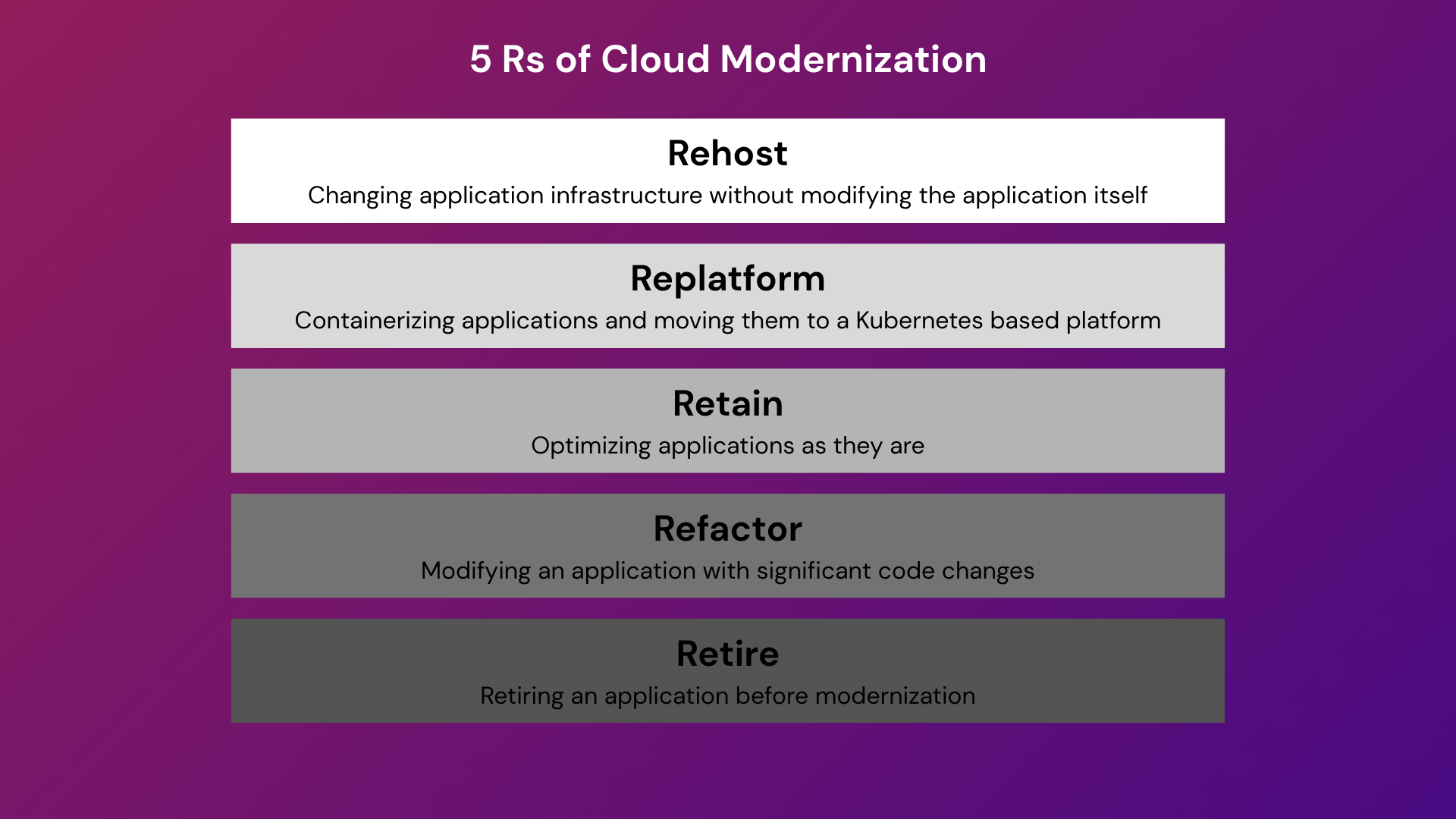 5 Rs of Cloud Modernization

Rehost

Changing application infrastructure without modifying the application itself

Replatform

Containerizing applications and moving them to a Kubernetes based platform

Retain

Optimizing applications as they are

Refactor

Modifying an application with significant code changes

Retire

Retiring an application before modernization